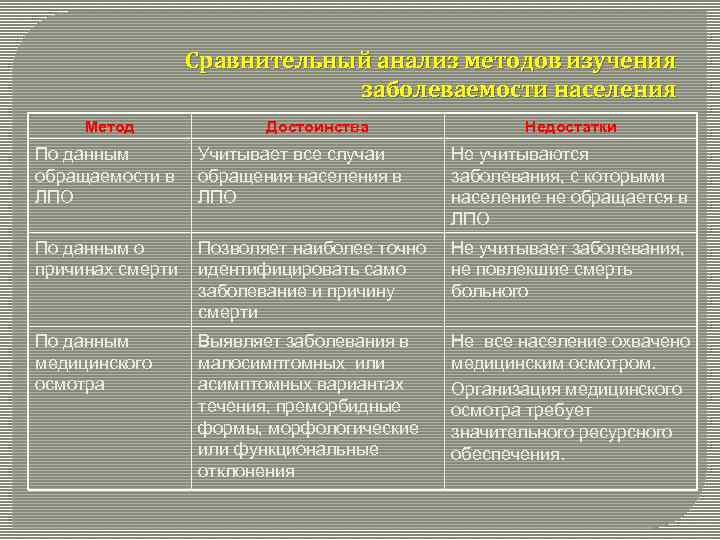 Сравнительный анализ методов изучения заболеваемости населения

| Метод | Достоинства | Недостатки |
|---|---|---|
| По данным обращаемости в ЛПО | Учитывает все случаи обращения населения в ЛПО | Не учитываются заболевания, с которыми население не обращается в ЛПО |
| По данным о причинах смерти | Позволяет наиболее точно идентифицировать само заболевание и причину смерти | Не учитывает заболевания, не повлекшие смерть больного |
| По данным медицинского осмотра | Выявляет заболевания в малосимптомных или асимптомных вариантах течения, преморбидные формы, морфологические или функциональные отклонения | Не все население охвачено медицинским осмотром. Организация медицинского осмотра требует значительного ресурсного обеспечения. |